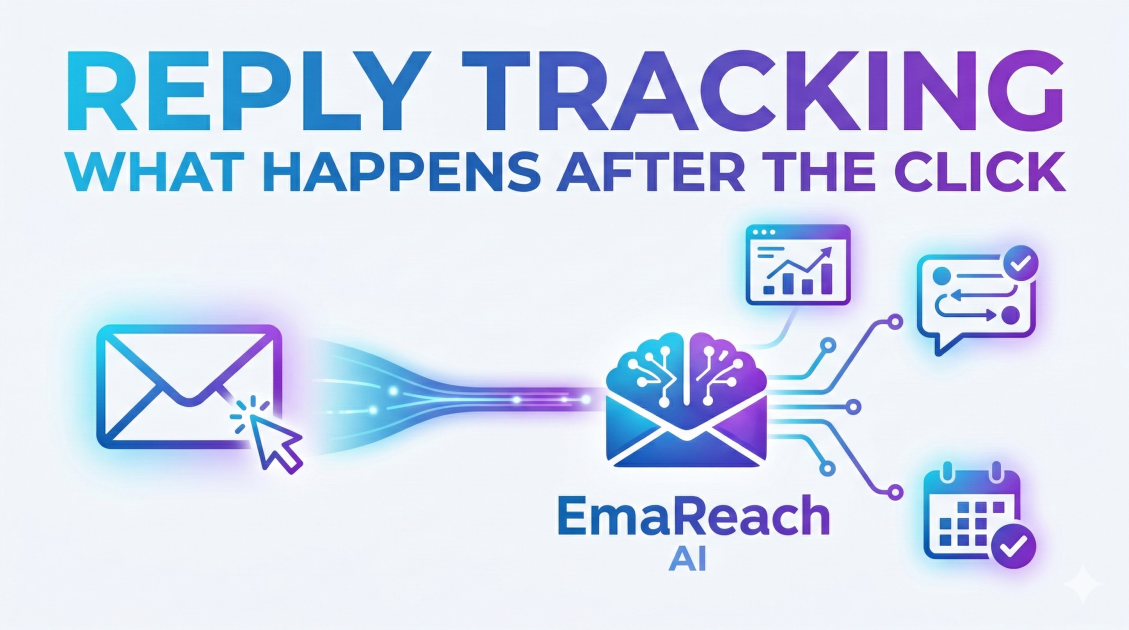 REPLY TRACKING
WHAT HAPPENS AFTER THE CLICK

EmaReach
AI